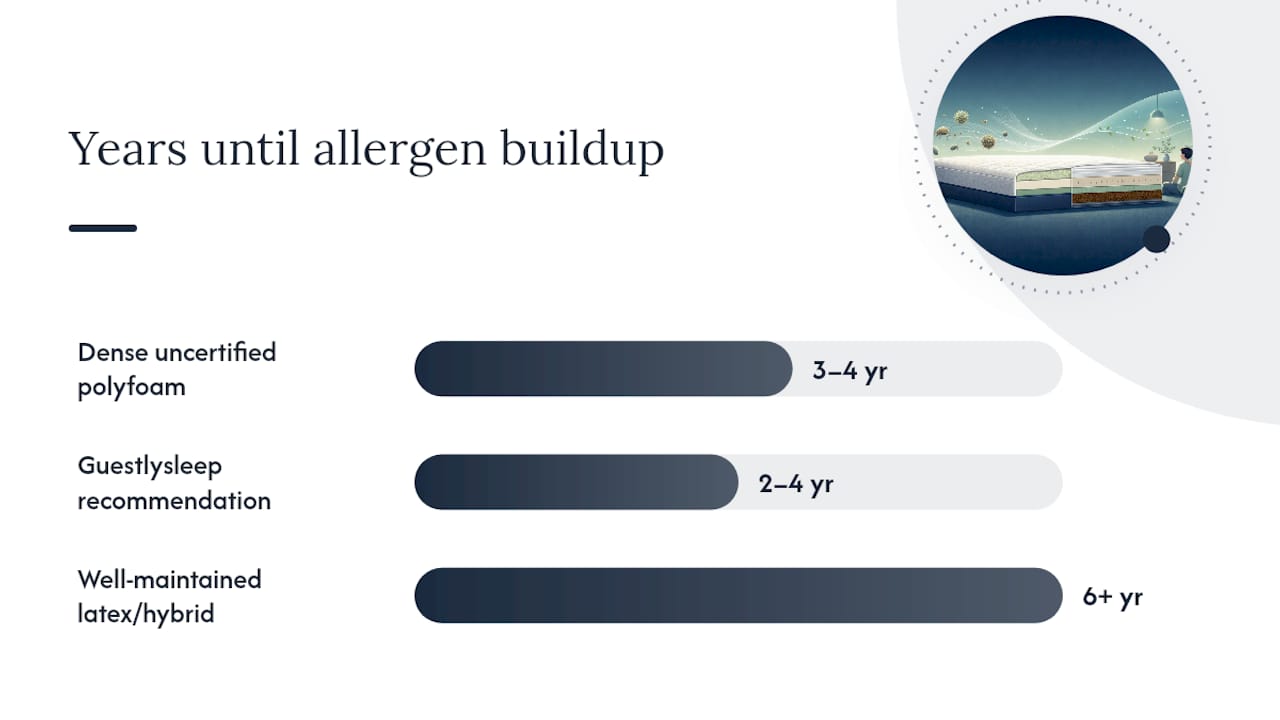 Years until allergen buildup

Dense uncertified polyfoam
3–4 yr

Guestlysleep recommendation
2–4 yr

Well-maintained latex/hybrid
6+ yr